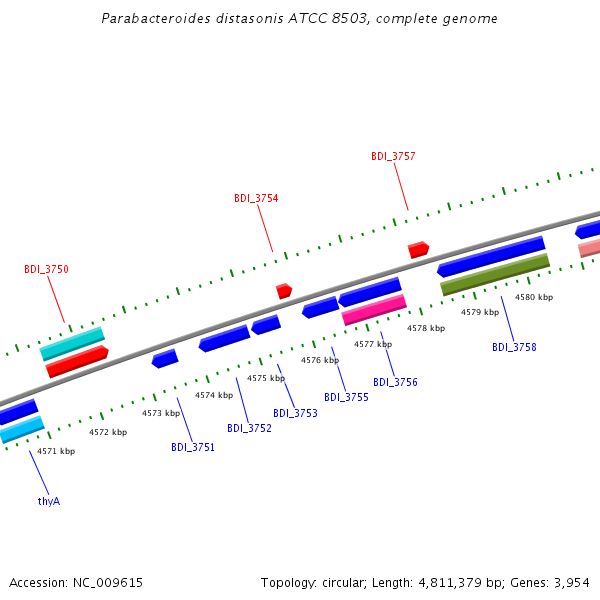 Parabacteroides distasonis ATCC 8503, complete genome

BDI_3757

BDI_3754

BDI_3750

4580 kbp

4579 kbp

4578 kbp

4577 kbp

4576 kbp

4575 kbp

4574 kbp

4573 kbp

4572 kbp

4571 kbp

BDI_3758

BDI_3756

BDI_3755

BDI_3753

BDI_3752

BDI_3751

thyA

Accession: NC_009615

Topology: circular; Length: 4,811,379 bp; Genes: 3,954